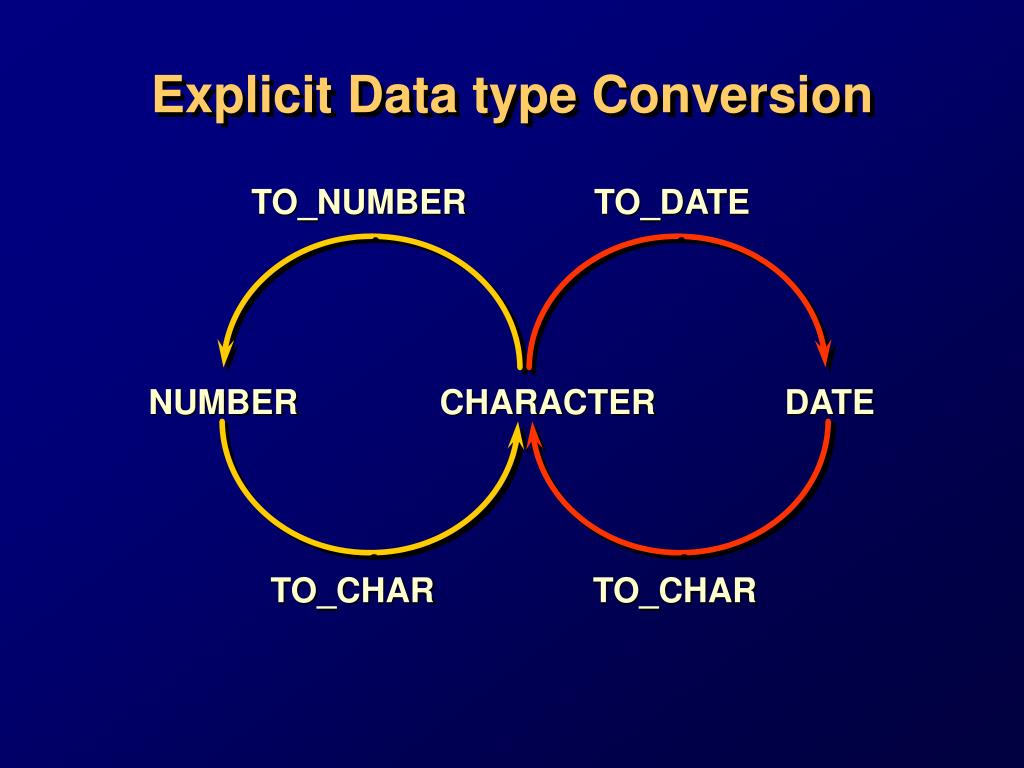 Explicit Data type Conversion

TO_NUMBER

TO_DATE

NUMBER

CHARACTER

DATE

TO_CHAR

TO_CHAR